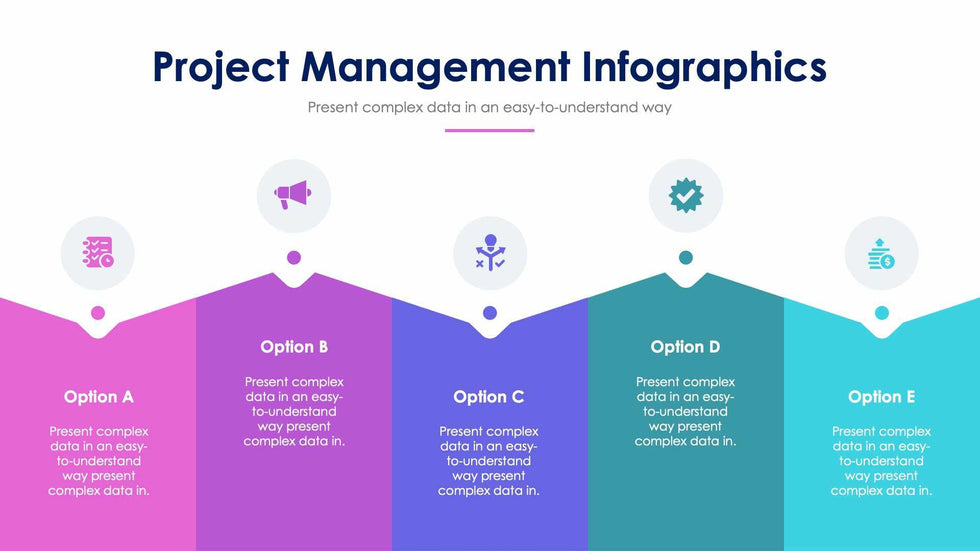 Project Management Infographics

Present complex data in an easy-to-understand way

Option A

Present complex data in an easy-to-understand way present complex data in.

Option B

Present complex data in an easy-to-understand way present complex data in.

Option C

Present complex data in an easy-to-understand way present complex data in.

Option D

Present complex data in an easy-to-understand way present complex data in.

Option E

Present complex data in an easy-to-understand way present complex data in.